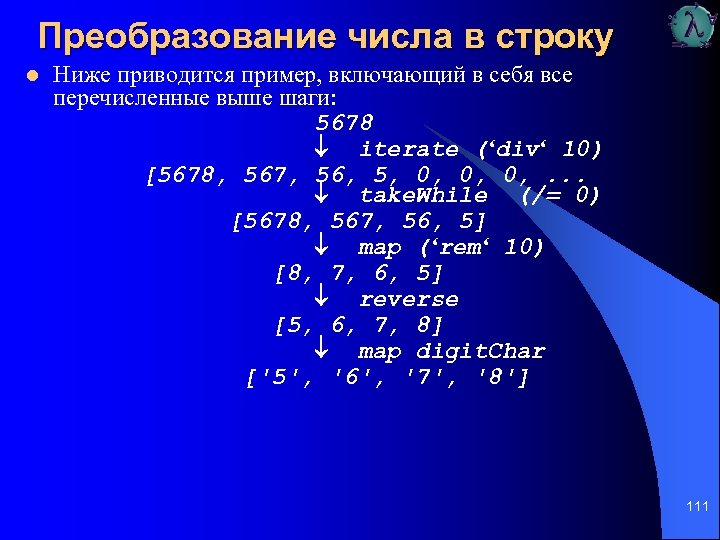 Преобразование числа в строку

λ

Ниже приводится пример, включающий в себя все перечисленные выше шаги:

5678
↓ iterate (‘div‘ 10)
[5678, 567, 56, 5, 0, 0, 0, ...
↓ takeWhile (/= 0)
[5678, 567, 56, 5]
↓ map (‘rem‘ 10)
[8, 7, 6, 5]
↓ reverse
[5, 6, 7, 8]
↓ map digitChar
['5', '6', '7', '8']

111